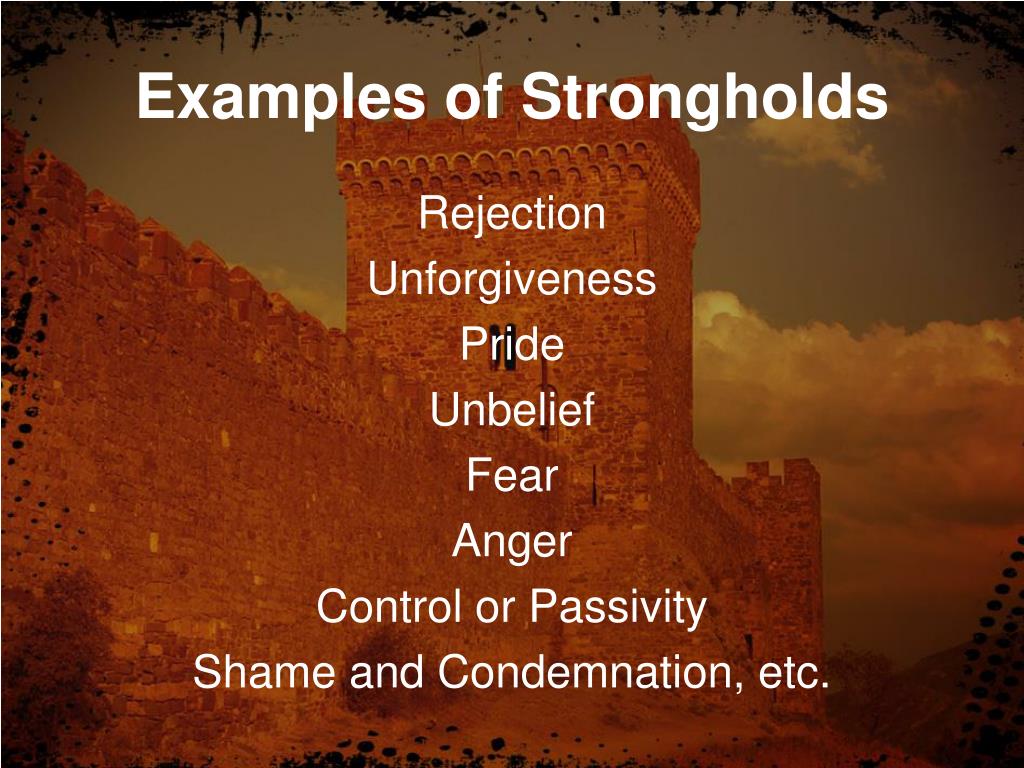 Examples of Strongholds

Rejection
Unforgiveness
Pride
Unbelief
Fear
Anger
Control or Passivity
Shame and Condemnation, etc.